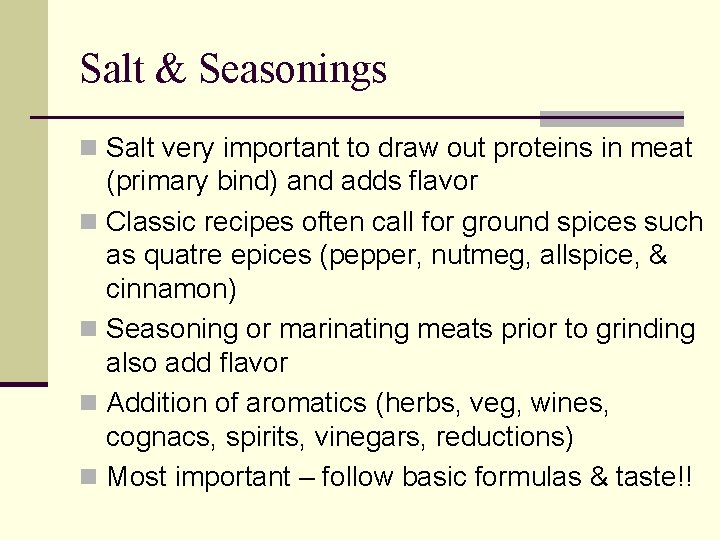 Salt & Seasonings

- Salt very important to draw out proteins in meat (primary bind) and adds flavor
- Classic recipes often call for ground spices such as quatre epices (pepper, nutmeg, allspice, & cinnamon)
- Seasoning or marinating meats prior to grinding also add flavor
- Addition of aromatics (herbs, veg, wines, cognacs, spirits, vinegars, reductions)
- Most important – follow basic formulas & taste!!